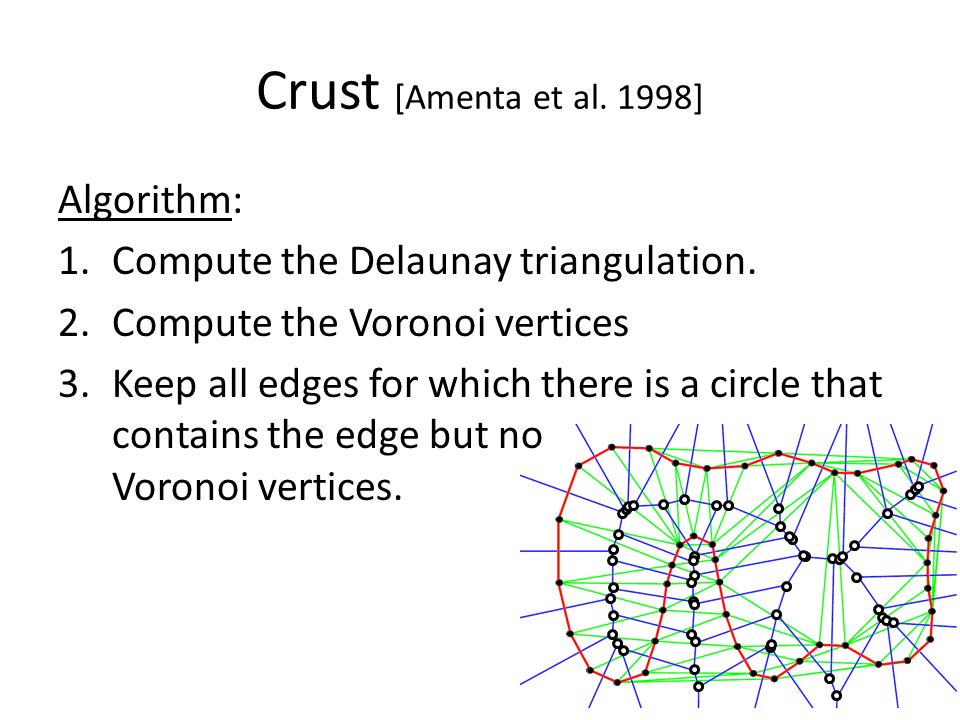 Crust [Amenta et al. 1998]

Algorithm:

1. Compute the Delaunay triangulation.
2. Compute the Voronoi vertices
3. Keep all edges for which there is a circle that contains the edge but no Voronoi vertices.